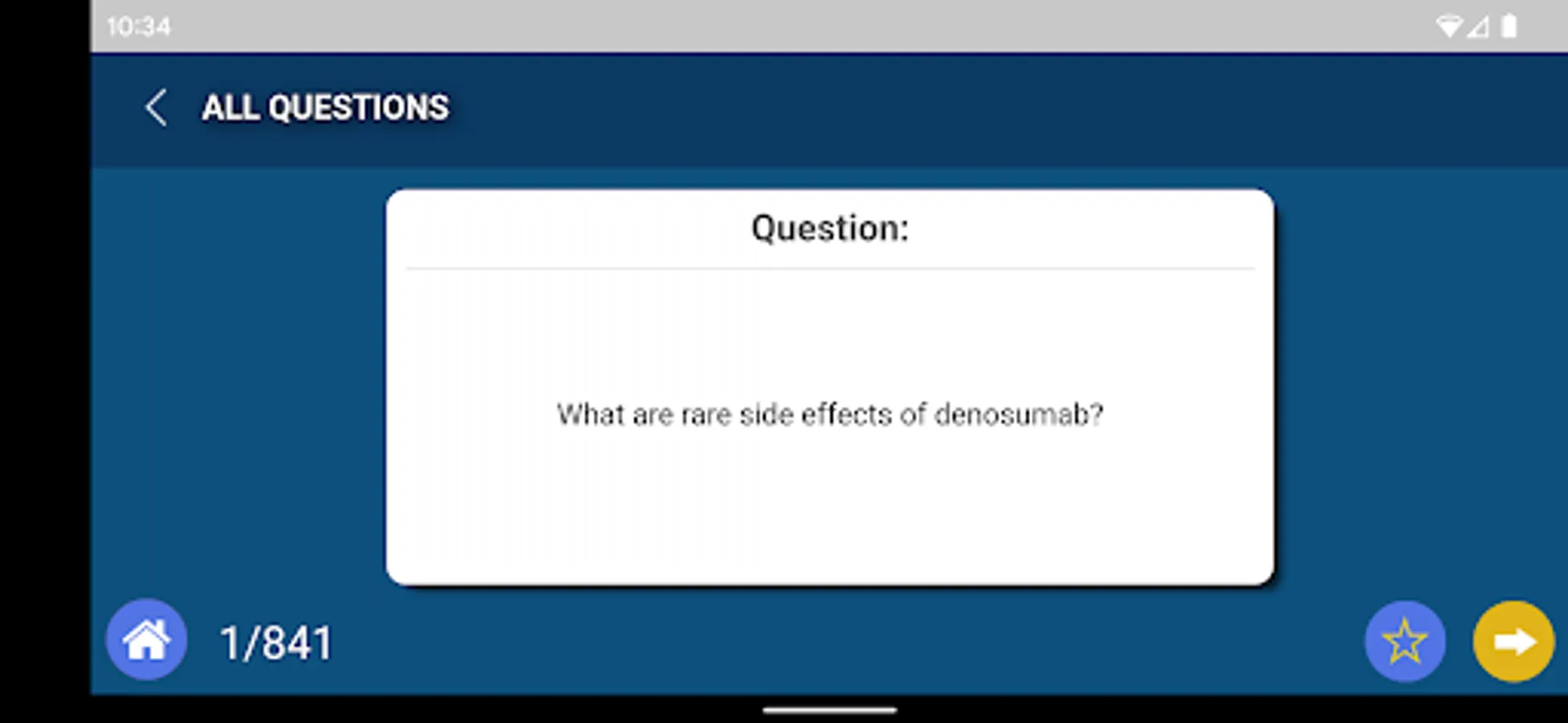 10:34

ALL QUESTIONS

Question:

What are rare side effects of denosumab?

1/841